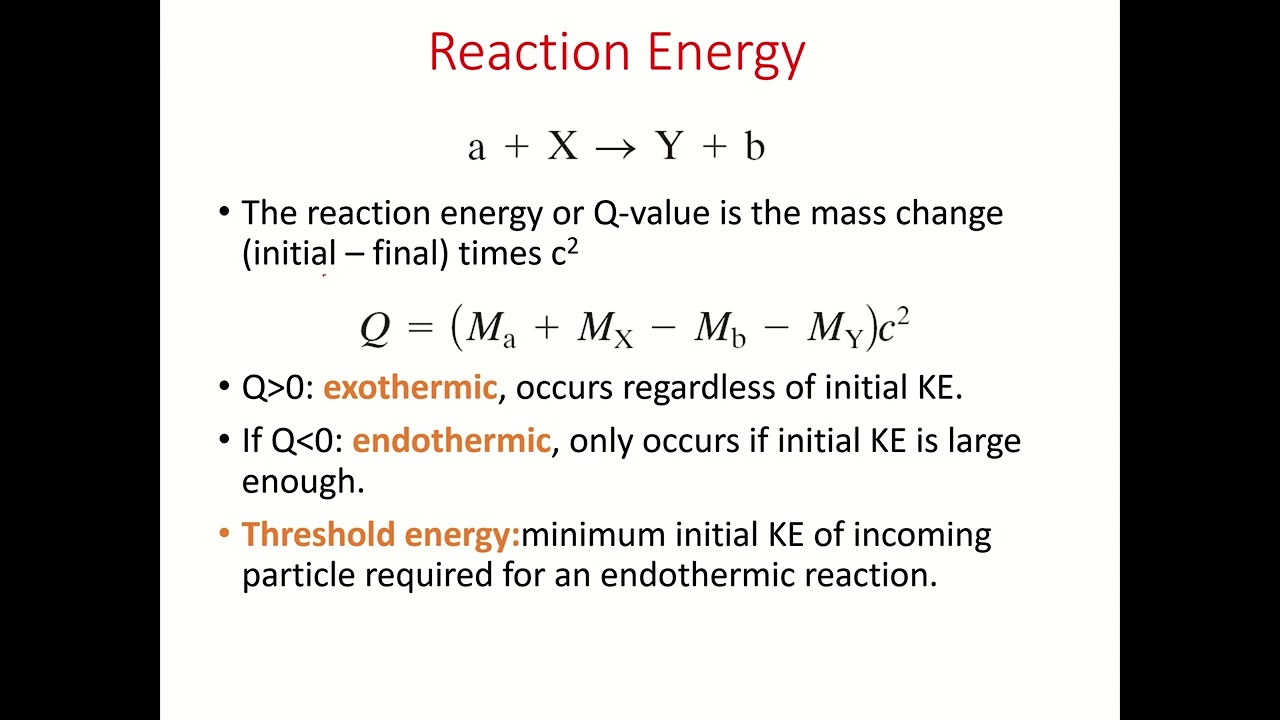 Reaction Energy

$a + X \rightarrow Y + b$

• The reaction energy or Q-value is the mass change (initial – final) times $c^2$

$Q = (M_a + M_X - M_b - M_Y)c^2$

• Q>0: exothermic, occurs regardless of initial KE.

• If Q<0: endothermic, only occurs if initial KE is large enough.

• Threshold energy:minimum initial KE of incoming particle required for an endothermic reaction.